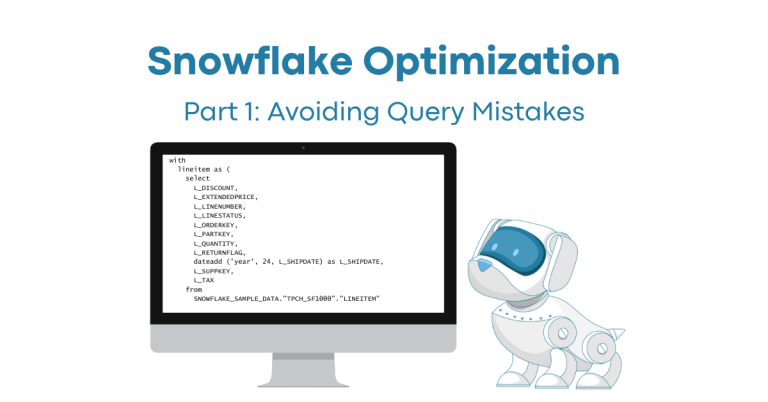 Snowflake Optimization

Part 1: Avoiding Query Mistakes

with
  lineitem as (
    select
      L_DISCOUNT,
      L_EXTENDEDPRICE,
      L_LINENUMBER,
      L_LINESTATUS,
      L_ORDERKEY,
      L_PARTKEY,
      L_QUANTITY,
      L_RETURNFLAG,
      dateadd ('year', 24, L_SHIPDATE) as L_SHIPDATE,
      L_SUPPKEY,
      L_TAX
    from
      SNOWFLAKE_SAMPLE_DATA."TPCH_SF1000"."LINEITEM"